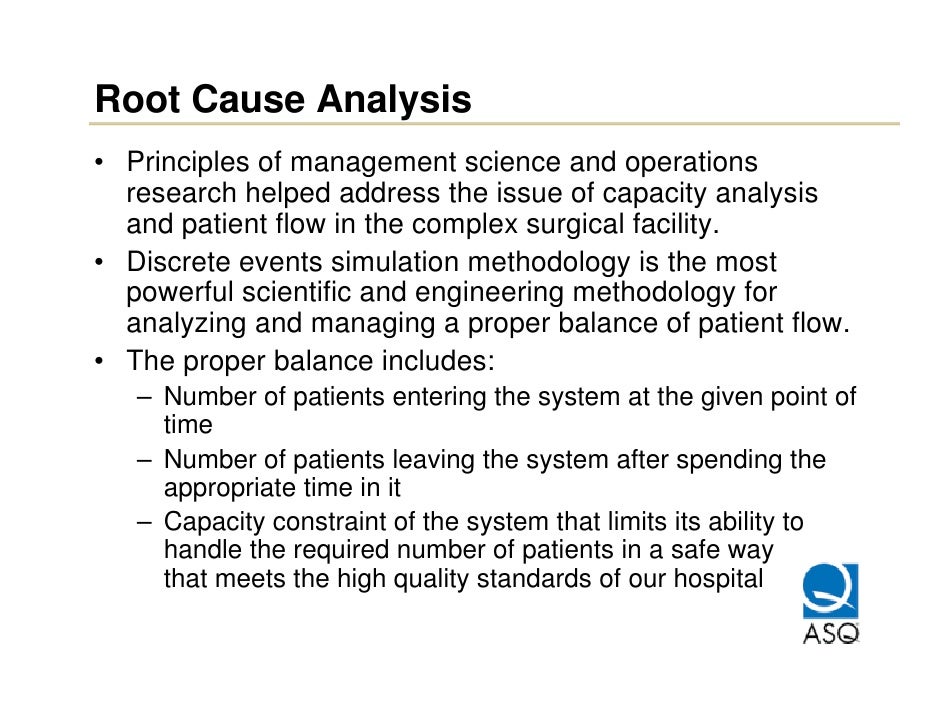 Root Cause Analysis

• Principles of management science and operations research helped address the issue of capacity analysis and patient flow in the complex surgical facility.
• Discrete events simulation methodology is the most powerful scientific and engineering methodology for analyzing and managing a proper balance of patient flow.
• The proper balance includes:
– Number of patients entering the system at the given point of time
– Number of patients leaving the system after spending the appropriate time in it
– Capacity constraint of the system that limits its ability to handle the required number of patients in a safe way that meets the high quality standards of our hospital

ASQ